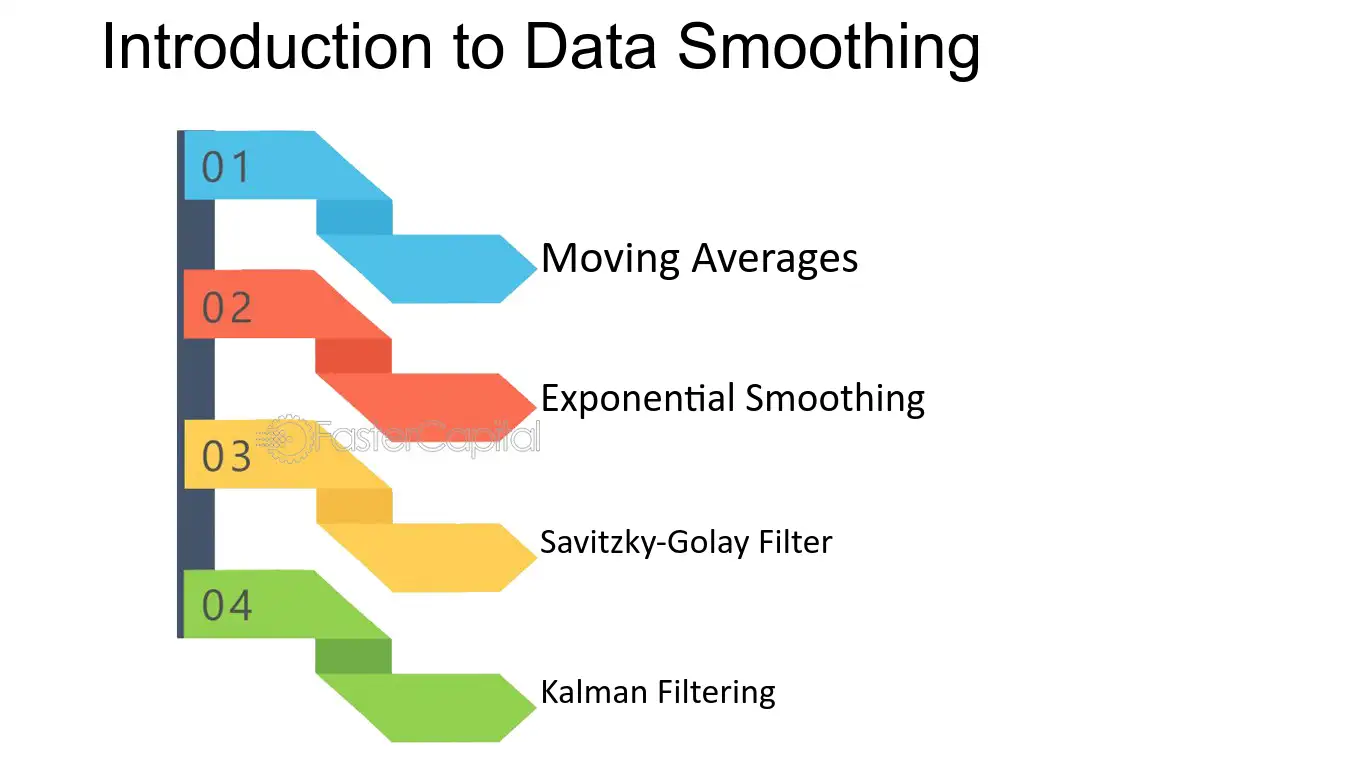 Introduction to Data Smoothing

01

Moving Averages

02

Exponential Smoothing

FasterCapital

03

Savitzky-Golay Filter

04

Kalman Filtering